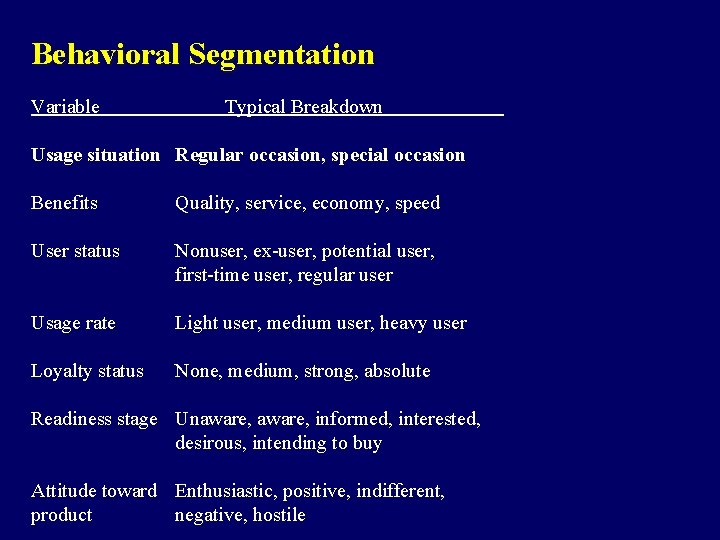 Behavioral Segmentation

| Variable | Typical Breakdown |
|---|---|
| Usage situation | Regular occasion, special occasion |
| Benefits | Quality, service, economy, speed |
| User status | Nonuser, ex-user, potential user, first-time user, regular user |
| Usage rate | Light user, medium user, heavy user |
| Loyalty status | None, medium, strong, absolute |
| Readiness stage | Unaware, aware, informed, interested, desirous, intending to buy |
| Attitude toward product | Enthusiastic, positive, indifferent, negative, hostile |